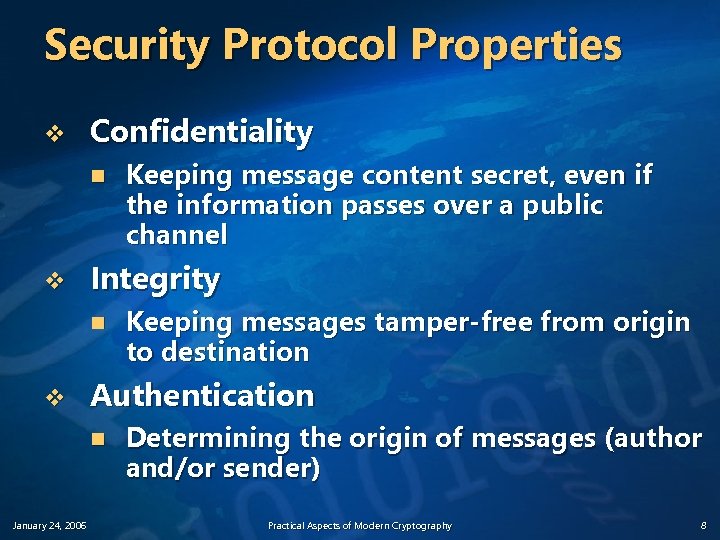 Security Protocol Properties

Confidentiality

Keeping message content secret, even if the information passes over a public channel

Integrity

Keeping messages tamper-free from origin to destination

Authentication

Determining the origin of messages (author and/or sender)

January 24, 2006 Practical Aspects of Modern Cryptography 8